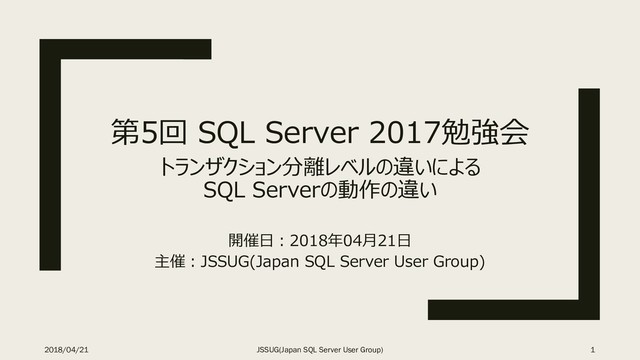 第5回 SQL Server 2017勉強会

トランザクション分離レベルの違いによる
SQL Serverの動作の違い

開催日：2018年04月21日
主催：JSSUG(Japan SQL Server User Group)

2018/04/21

JSSUG(Japan SQL Server User Group)

1